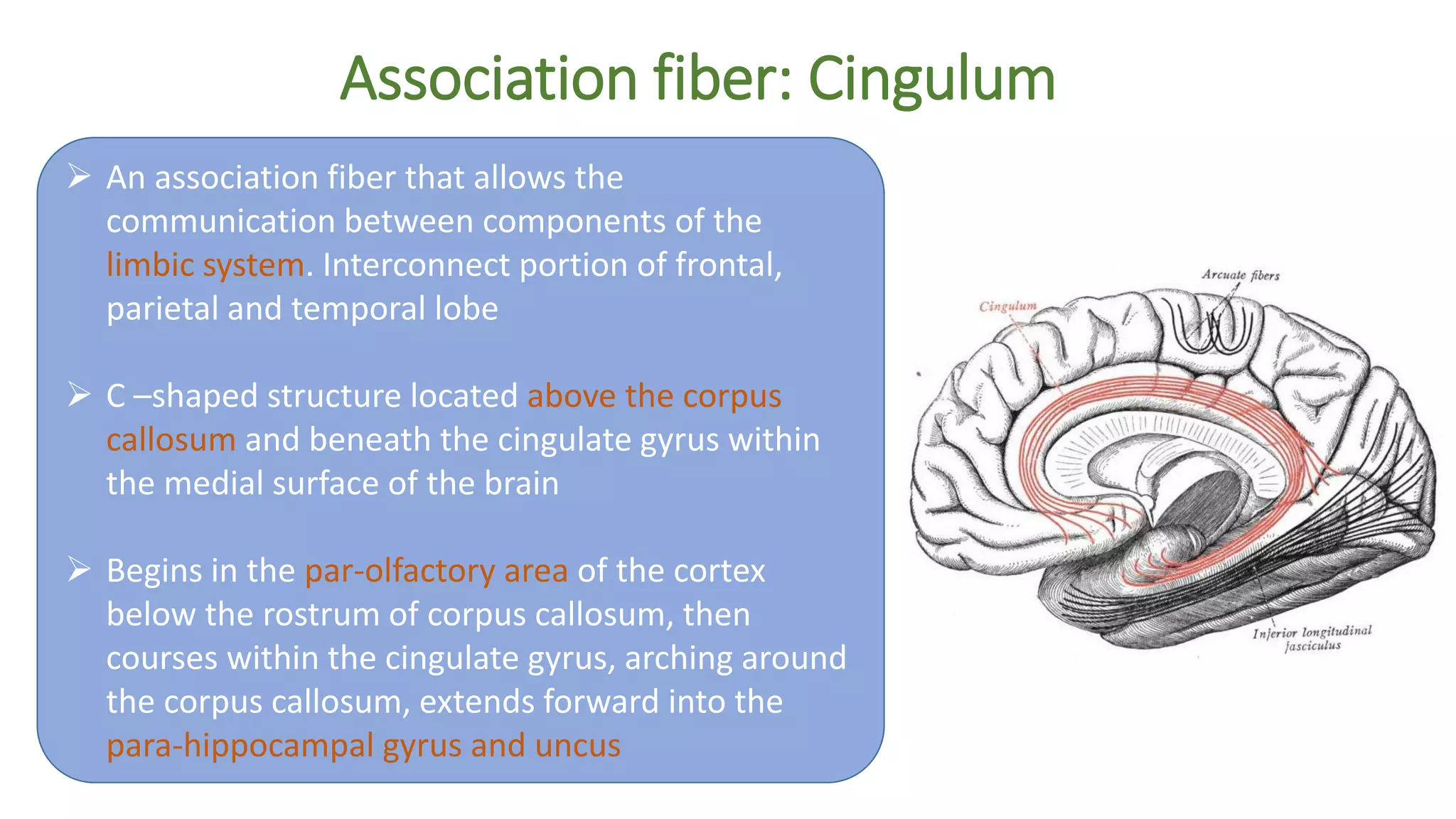 Association fiber: Cingulum

➢ An association fiber that allows the communication between components of the limbic system. Interconnect portion of frontal, parietal and temporal lobe

➢ C –shaped structure located above the corpus callosum and beneath the cingulate gyrus within the medial surface of the brain

➢ Begins in the par-olfactory area of the cortex below the rostrum of corpus callosum, then courses within the cingulate gyrus, arching around the corpus callosum, extends forward into the para-hippocampal gyrus and uncus

Arcuate fibers
Cingulum
Inferior longitudinal fasciculus